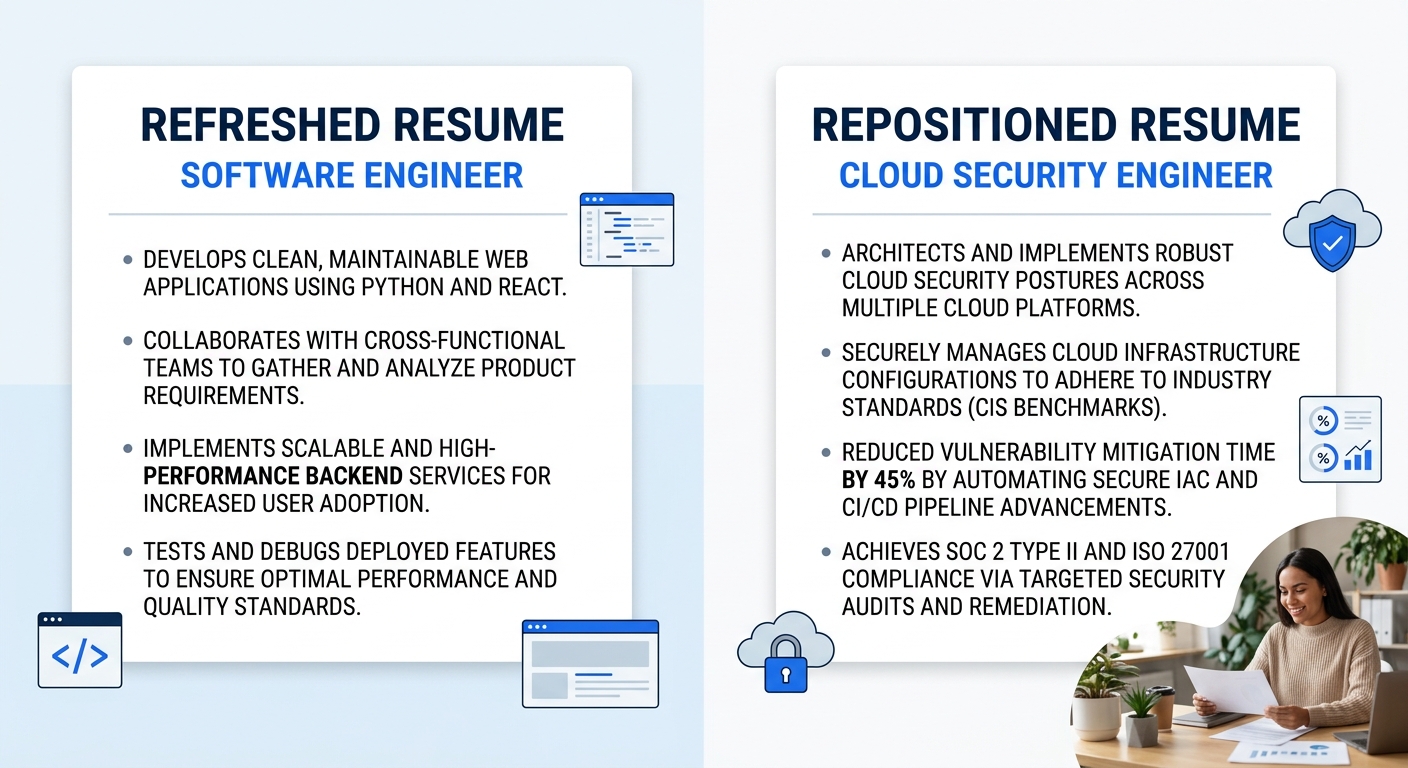 REFRESHED RESUME
SOFTWARE ENGINEER

• DEVELOPS CLEAN, MAINTAINABLE WEB APPLICATIONS USING PYTHON AND REACT.

• COLLABORATES WITH CROSS-FUNCTIONAL TEAMS TO GATHER AND ANALYZE PRODUCT REQUIREMENTS.

• IMPLEMENTS SCALABLE AND HIGH-PERFORMANCE BACKEND SERVICES FOR INCREASED USER ADOPTION.

• TESTS AND DEBUGS DEPLOYED FEATURES TO ENSURE OPTIMAL PERFORMANCE AND QUALITY STANDARDS.

</>

REPOSITIONED RESUME
CLOUD SECURITY ENGINEER

• ARCHITECTS AND IMPLEMENTS ROBUST CLOUD SECURITY POSTURES ACROSS MULTIPLE CLOUD PLATFORMS.

• SECURELY MANAGES CLOUD INFRASTRUCTURE CONFIGURATIONS TO ADHERE TO INDUSTRY STANDARDS (CIS BENCHMARKS).

• REDUCED VULNERABILITY MITIGATION TIME BY 45% BY AUTOMATING SECURE IAC AND CI/CD PIPELINE ADVANCEMENTS.

• ACHIEVES SOC 2 TYPE II AND ISO 27001 COMPLIANCE VIA TARGETED SECURITY AUDITS AND REMEDIATION.

%
%